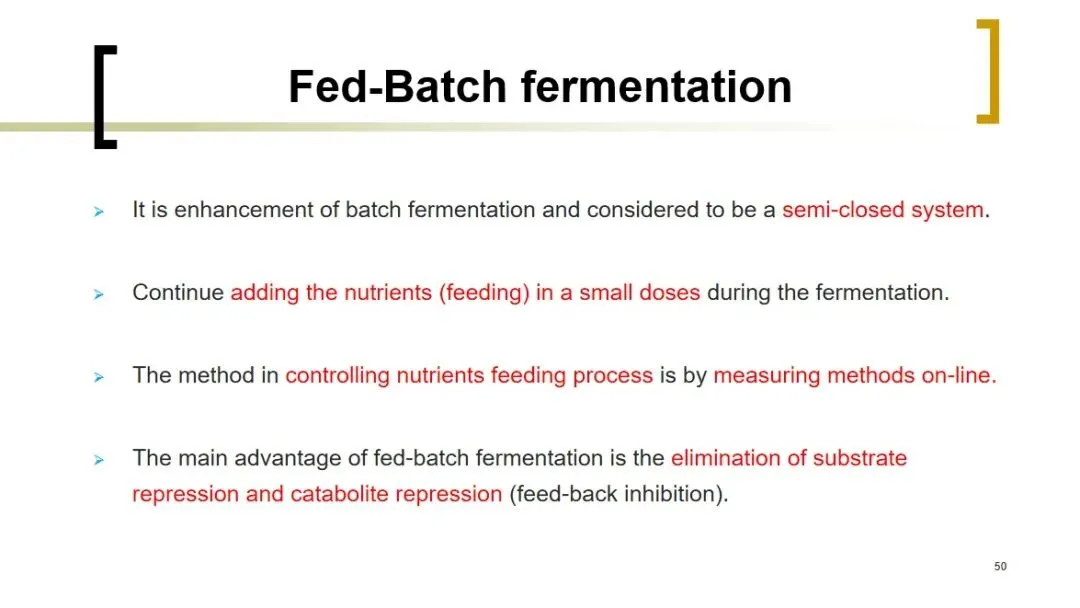 Fed-Batch fermentation

➢ It is enhancement of batch fermentation and considered to be a semi-closed system.

➢ Continue adding the nutrients (feeding) in a small doses during the fermentation.

➢ The method in controlling nutrients feeding process is by measuring methods on-line.

➢ The main advantage of fed-batch fermentation is the elimination of substrate repression and catabolite repression (feed-back inhibition).

50